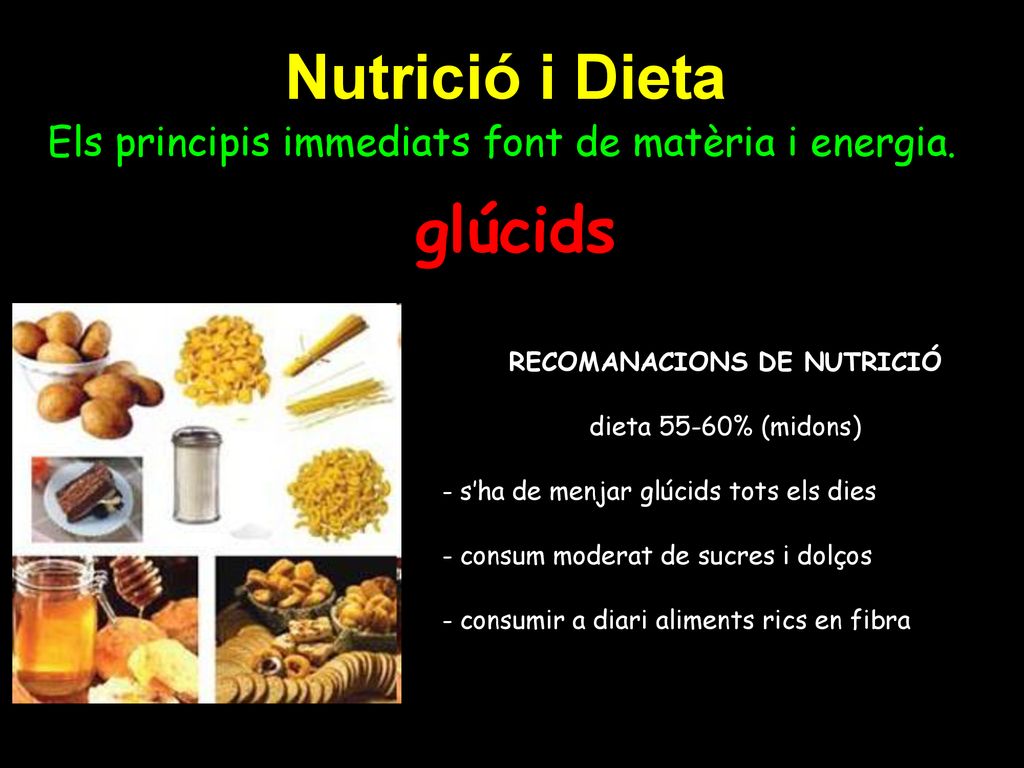 Nutrició i Dieta
Els principis immediats font de matèria i energia.

glúcids

RECOMANACIONS DE NUTRICIÓ

dieta 55-60% (midons)

- s'ha de menjar glúcids tots els dies

- consum moderat de sucres i dolços

- consumir a diari aliments rics en fibra